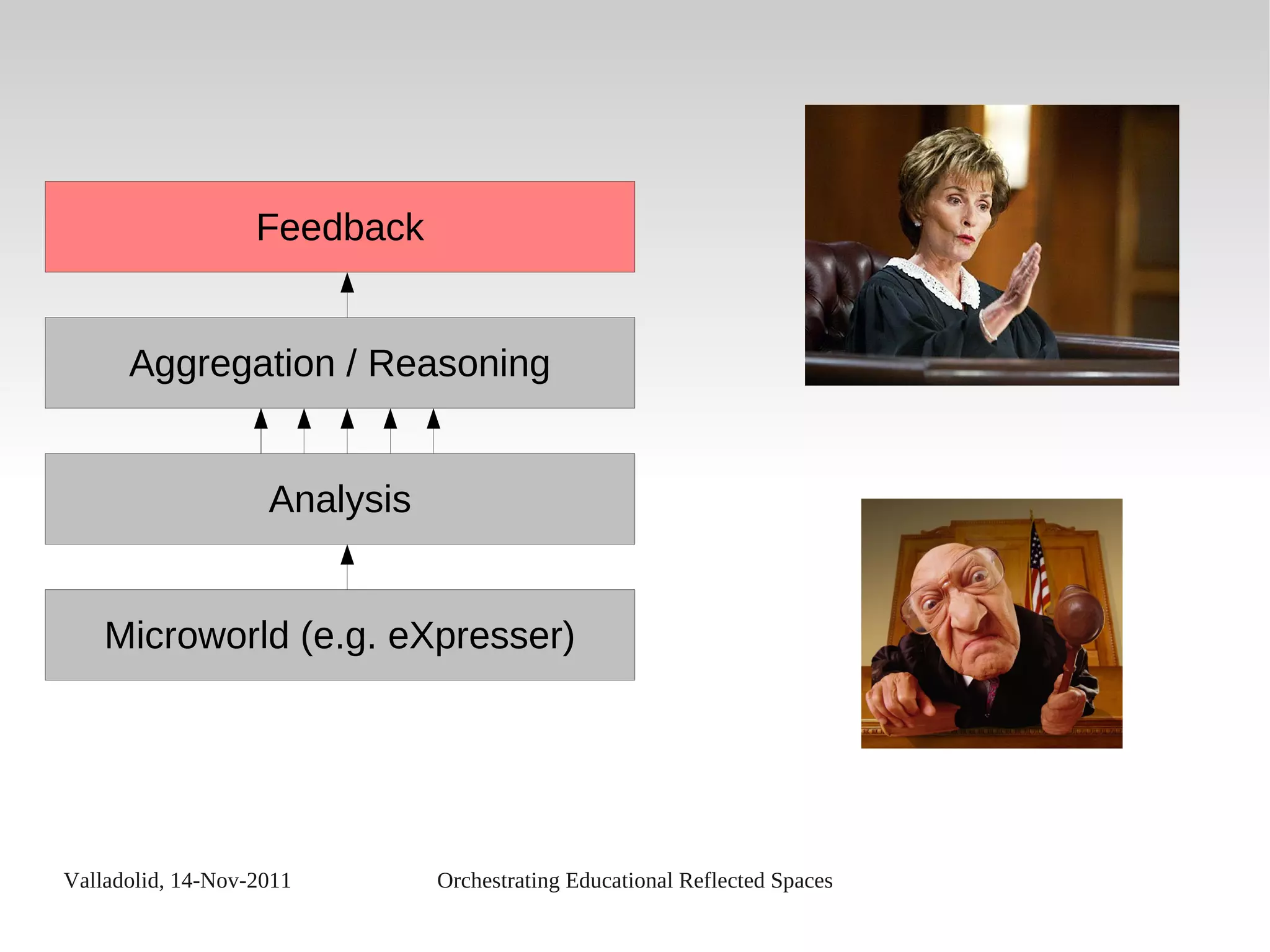 Feedback

Aggregation / Reasoning

Analysis

Microworld (e.g. eXpresser)

Valladolid, 14-Nov-2011

Orchestrating Educational Reflected Spaces